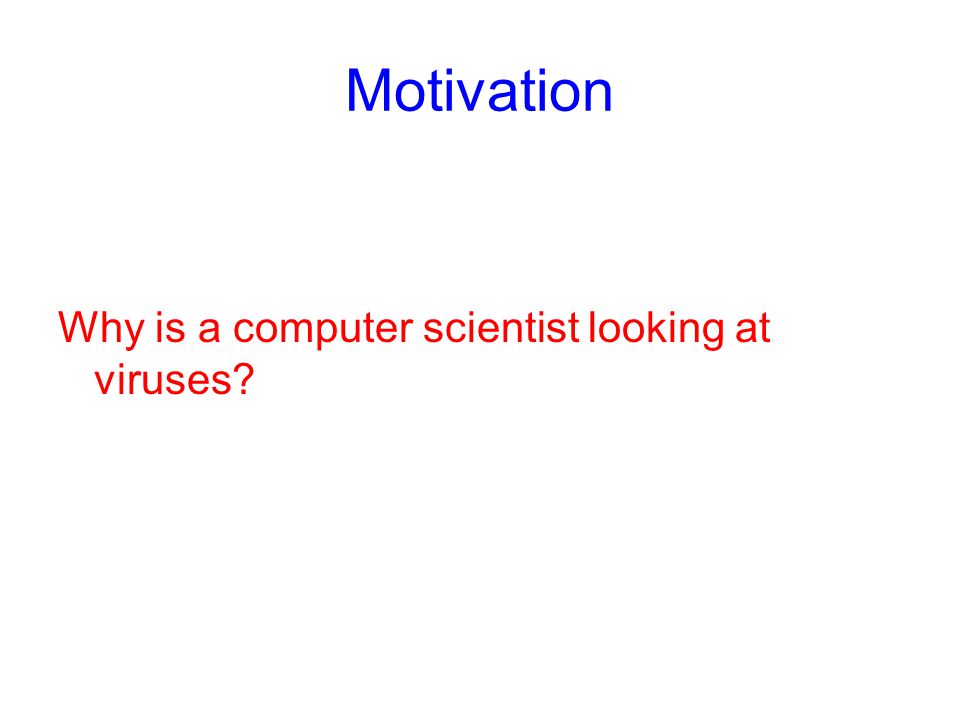 Motivation

Why is a computer scientist looking at viruses?